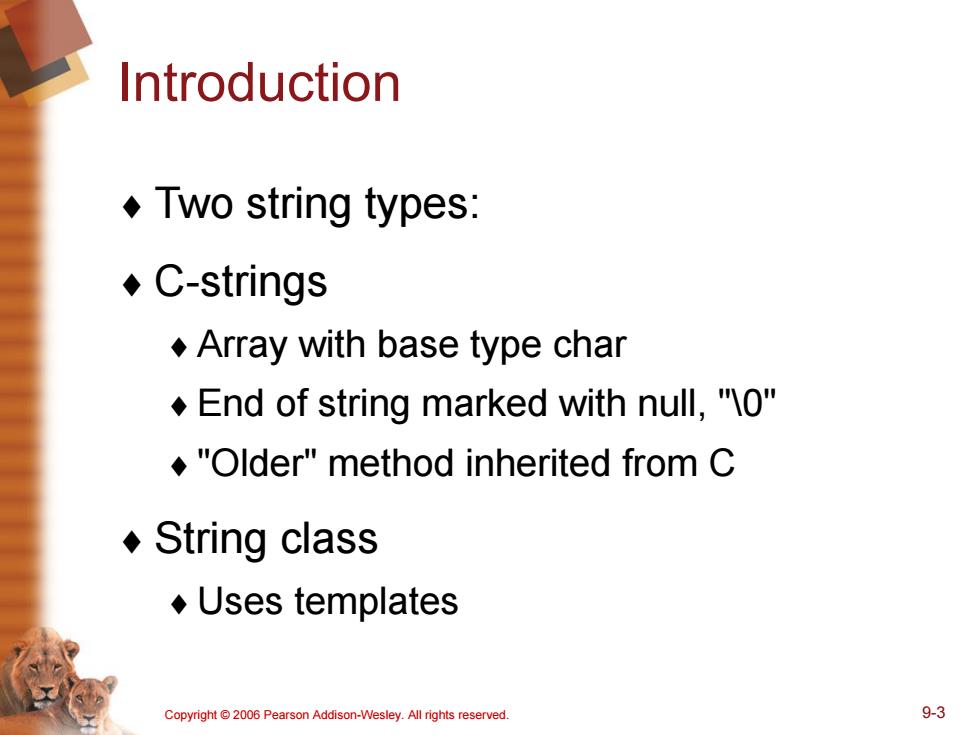 Introduction

♦ Two string types:

♦ C-strings

♦ Array with base type char

♦ End of string marked with null, "\0"

♦ "Older" method inherited from C

♦ String class

♦ Uses templates

Copyright © 2006 Pearson Addison-Wesley. All rights reserved.

9-3